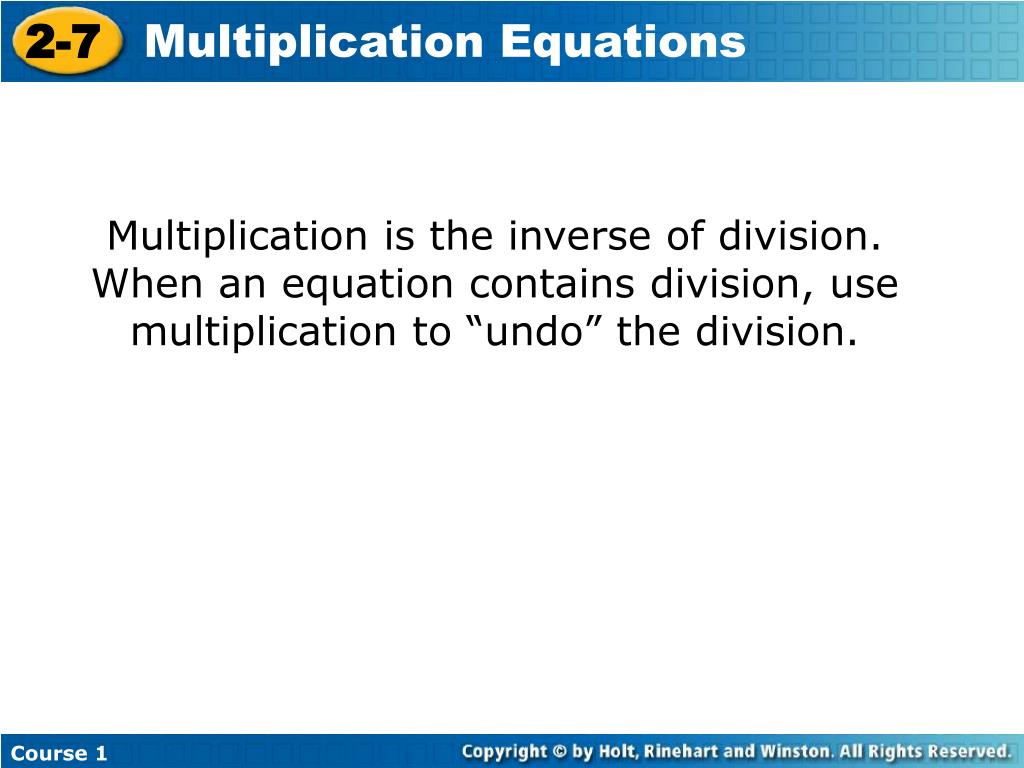 2-7 Multiplication Equations

Multiplication is the inverse of division. When an equation contains division, use multiplication to “undo” the division.

Course 1

Copyright © by Holt, Rinehart and Winston. All Rights Reserved.